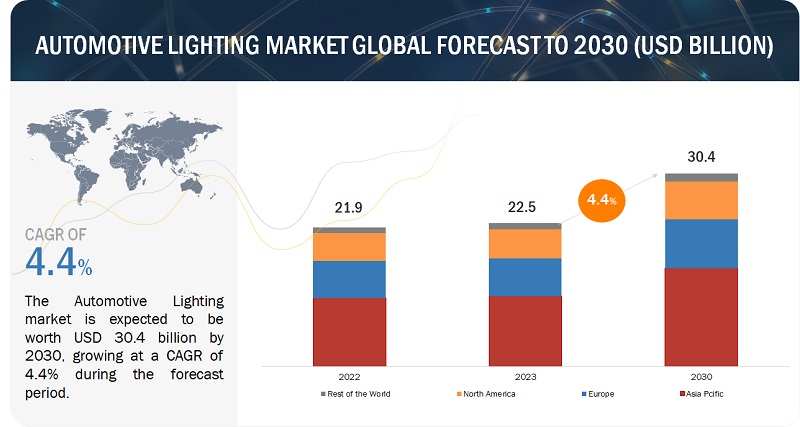 AUTOMOTIVE LIGHTING MARKET GLOBAL FORECAST TO 2030 (USD BILLION)

CAGR OF
4.4%

The Automotive Lighting market is expected to be worth USD 30.4 billion by 2030, growing at a CAGR of 4.4% during the forecast period.

21.9
22.5
4.4%
30.4

2022
2023
2030

Rest of the World
North America
Europe
Asia Pcific